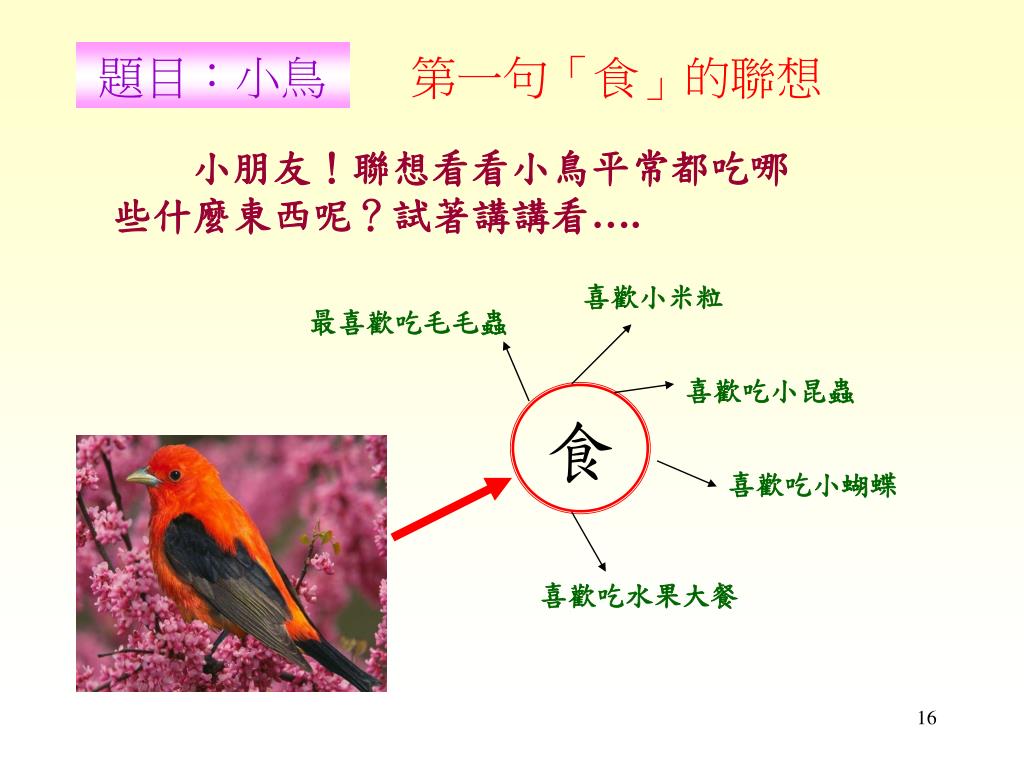 題目：小鳥

第一句「食」的聯想

小朋友！聯想看看小鳥平常都吃哪些什麼東西呢？試著講講看….

最喜歡吃毛毛蟲

喜歡小米粒

喜歡吃小昆蟲

食

喜歡吃小蝴蝶

喜歡吃水果大餐

16